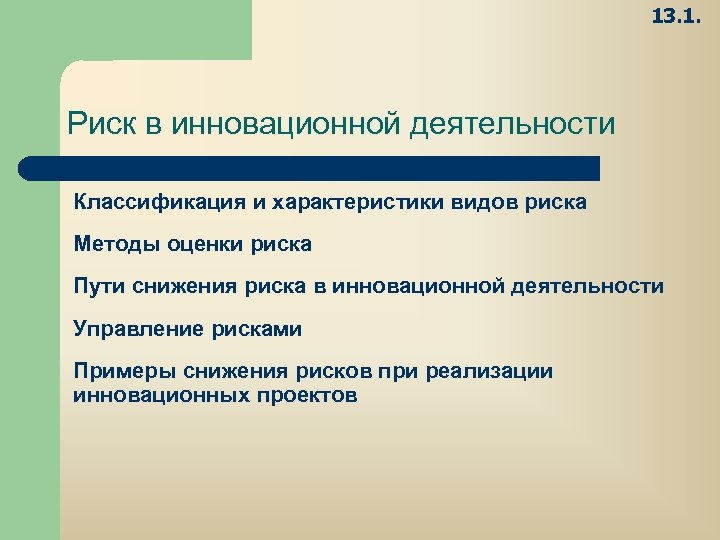 13.1.

Риск в инновационной деятельности

Классификация и характеристики видов риска

Методы оценки риска

Пути снижения риска в инновационной деятельности

Управление рисками

Примеры снижения рисков при реализации инновационных проектов